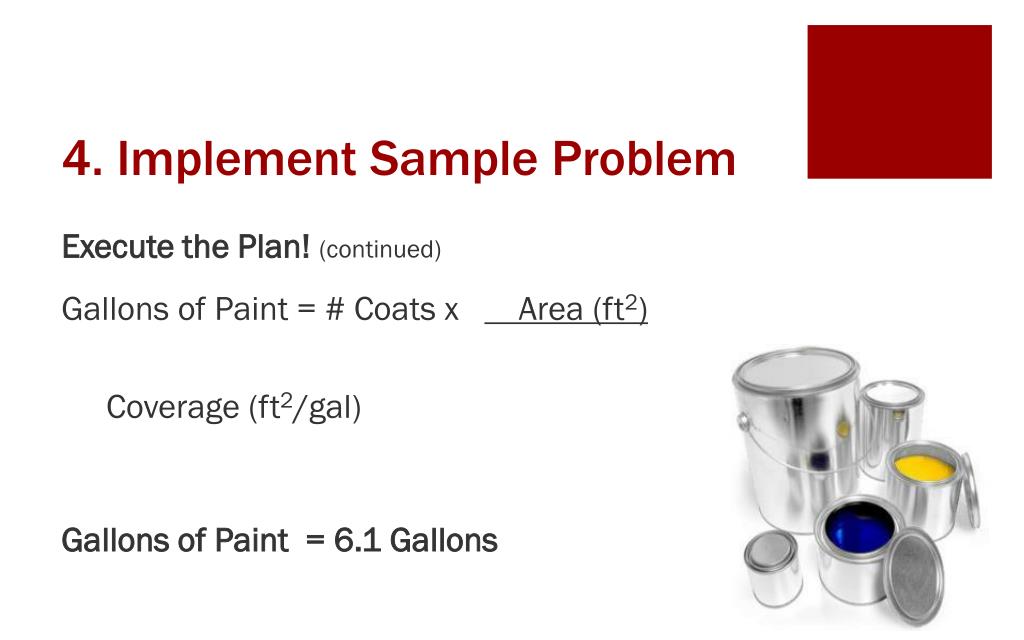 4. Implement Sample Problem

Execute the Plan! (continued)

Gallons of Paint = # Coats x Area (ft$^2$)

Coverage (ft$^2$/gal)

Gallons of Paint = 6.1 Gallons